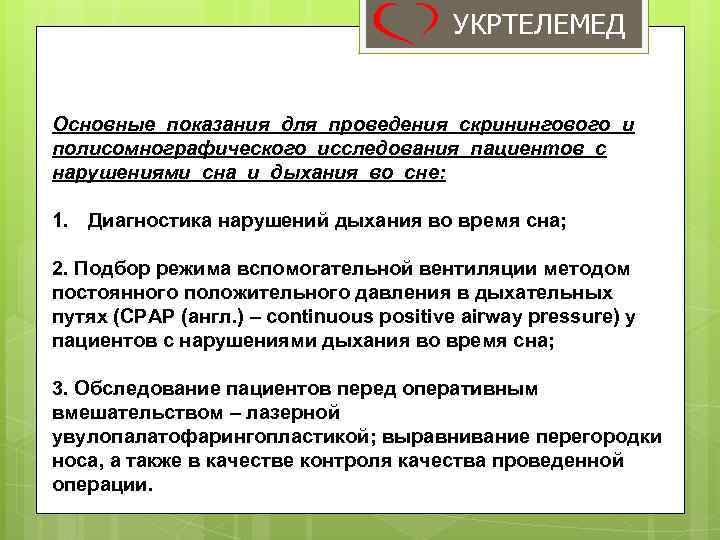 УКРТЕЛЕМЕД

Основные показания для проведения скринингового и полисомнографического исследования пациентов с нарушениями сна и дыхания во сне:

1. Диагностика нарушений дыхания во время сна;

2. Подбор режима вспомогательной вентиляции методом постоянного положительного давления в дыхательных путях (CPAP (англ.) – continuous positive airway pressure) у пациентов с нарушениями дыхания во время сна;

3. Обследование пациентов перед оперативным вмешательством – лазерной увулопалатофарингопластикой; выравнивание перегородки носа, а также в качестве контроля качества проведенной операции.